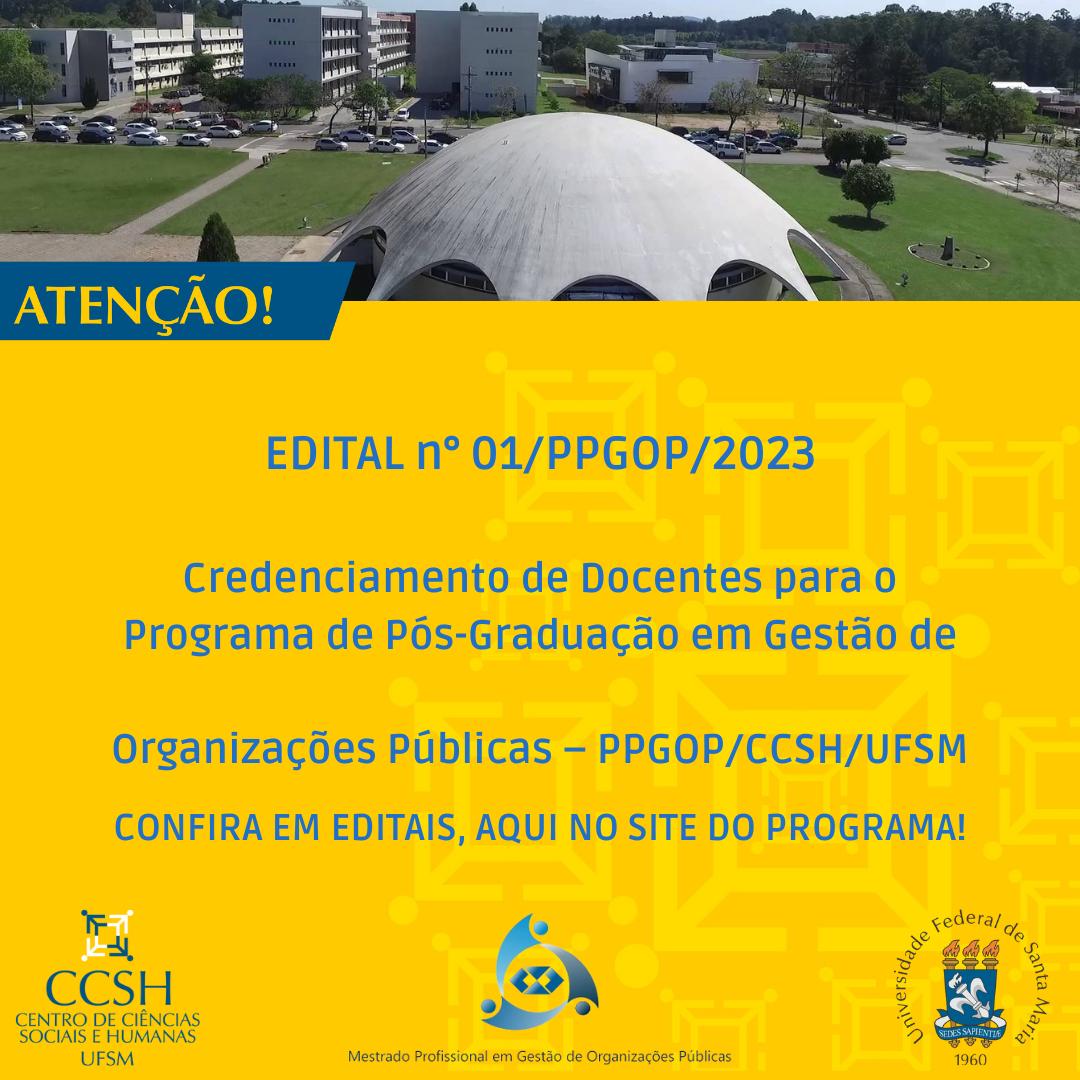 ATENÇÃO!

EDITAL nº 01/PPGOP/2023

Credenciamento de Docentes para o Programa de Pós-Graduação em Gestão de

Organizações Públicas – PPGOP/CCSH/UFSM

CONFIRA EM EDITAIS, AQUI NO SITE DO PROGRAMA!

CCSH
CENTRO DE CIÊNCIAS SOCIAIS E HUMANAS
UFSM

Mestrado Profissional em Gestão de Organizações Públicas

Universidade Federal de Santa Maria
SEDES SAPIENTIÆ
1960